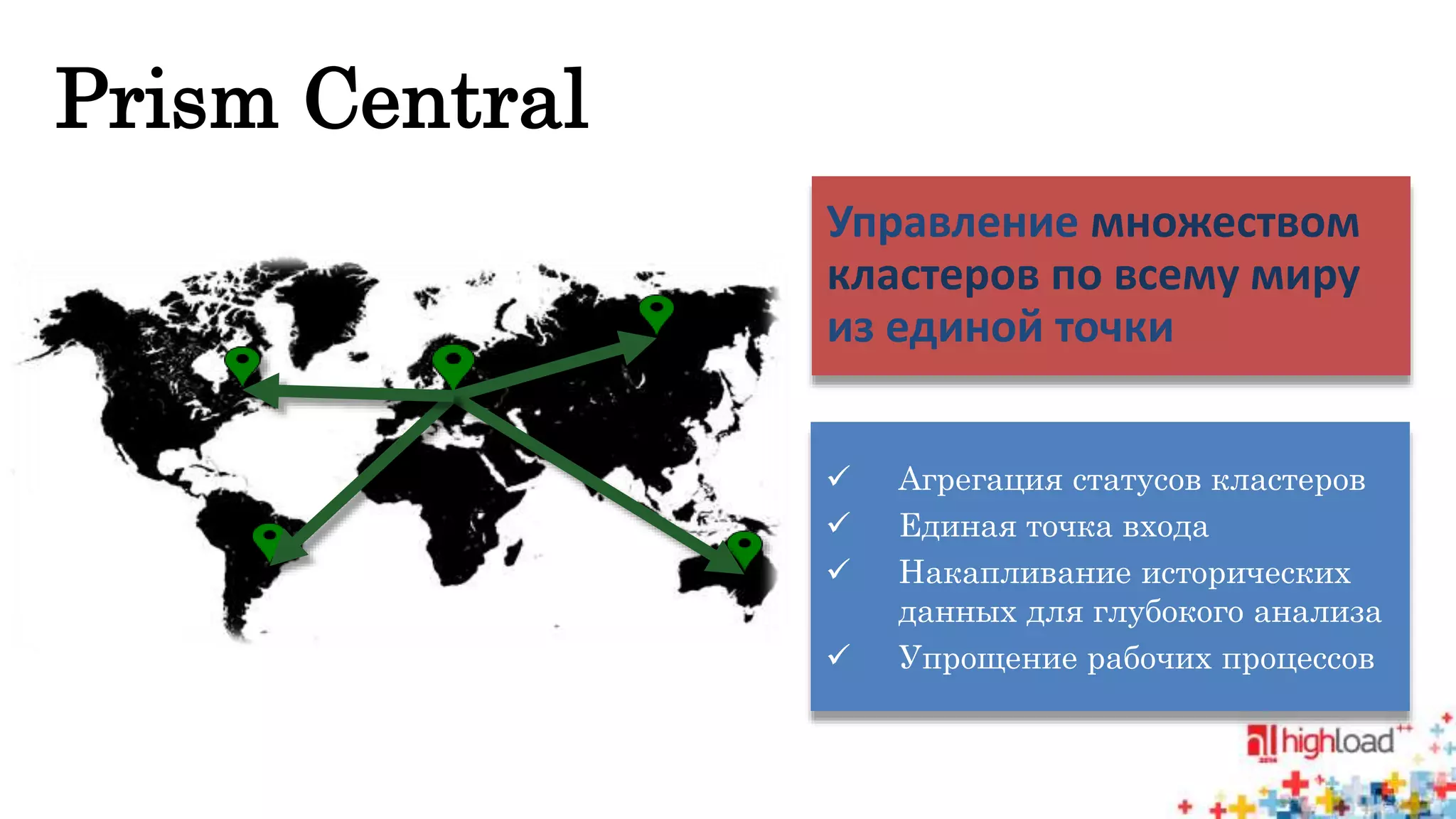 Prism Central

Управление множеством кластеров по всему миру из единой точки

✓ Агрегация статусов кластеров
✓ Единая точка входа
✓ Накапливание исторических данных для глубокого анализа
✓ Упрощение рабочих процессов

highload++